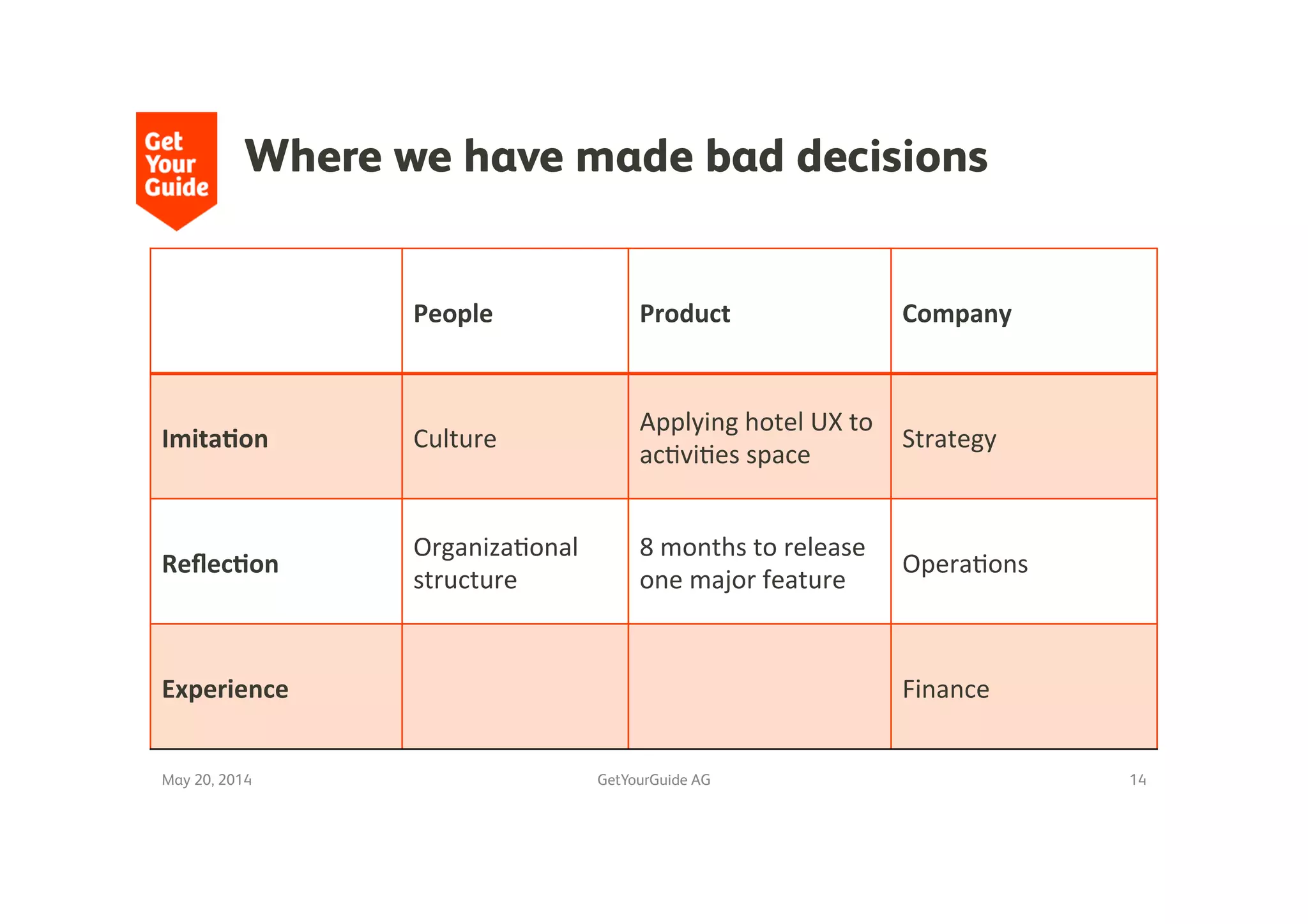 Get Your Guide

Where we have made bad decisions

| | People | Product | Company |
|---|---|---|---|
| Imitation | Culture | Applying hotel UX to activities space | Strategy |
| Reflection | Organizational structure | 8 months to release one major feature | Operations |
| Experience | | | Finance |

May 20, 2014

GetYourGuide AG

14